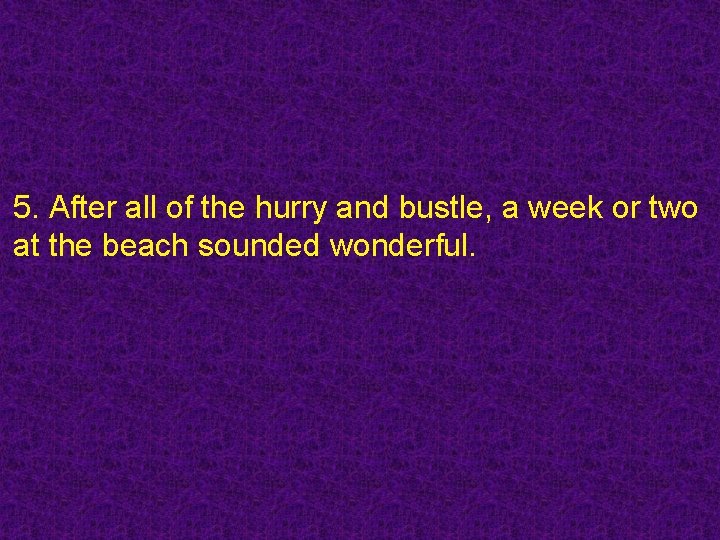 5. After all of the hurry and bustle, a week or two at the beach sounded wonderful.